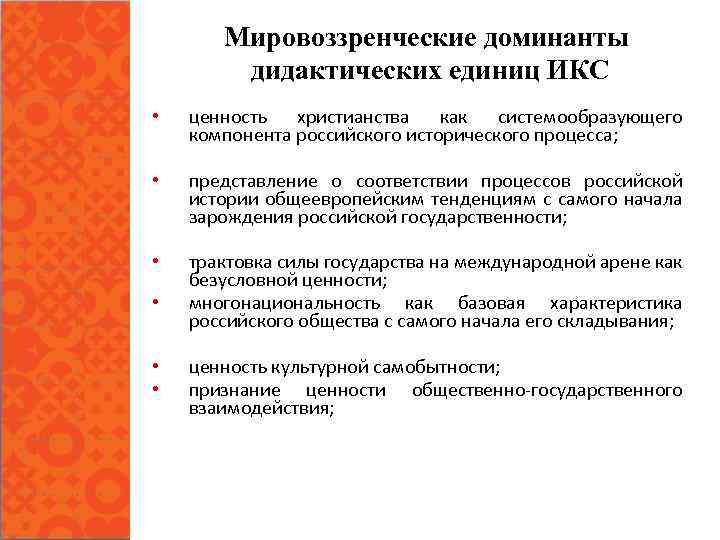 Мировоззренческие доминанты дидактических единиц ИКС

• ценность христианства как системообразующего компонента российского исторического процесса;

• представление о соответствии процессов российской истории общеевропейским тенденциям с самого начала зарождения российской государственности;

• трактовка силы государства на международной арене как безусловной ценности;
• многонациональность как базовая характеристика российского общества с самого начала его складывания;

• ценность культурной самобытности;
• признание ценности общественно-государственного взаимодействия;